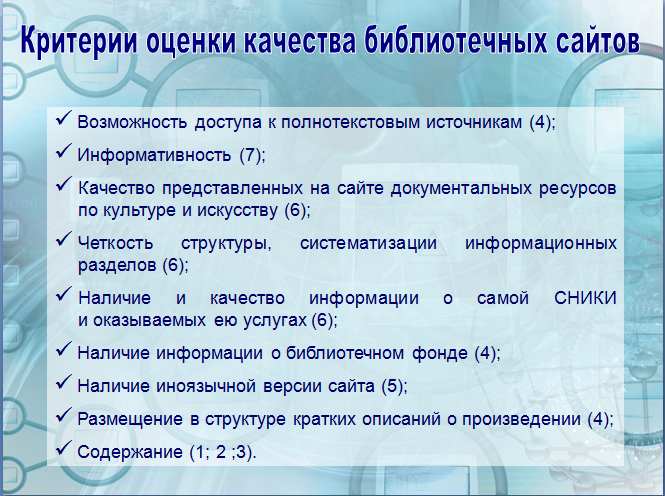 Критерии оценки качества библиотечных сайтов

✓ Возможность доступа к полнотекстовым источникам (4);

✓ Информативность (7);

✓ Качество представленных на сайте документальных ресурсов по культуре и искусству (6);

✓ Четкость структуры, систематизации информационных разделов (6);

✓ Наличие и качество информации о самой СНИКИ и оказываемых ею услугах (6);

✓ Наличие информации о библиотечном фонде (4);

✓ Наличие иноязычной версии сайта (5);

✓ Размещение в структуре кратких описаний о произведении (4);

✓ Содержание (1; 2 ;3).